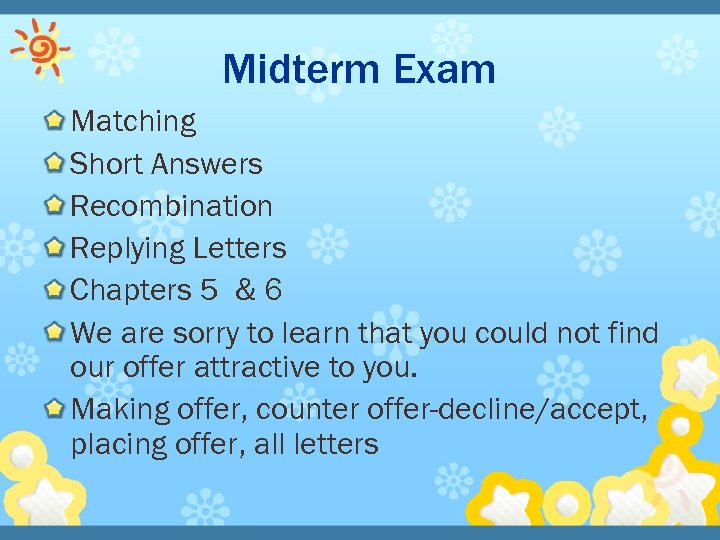 Midterm Exam

Matching

Short Answers

Recombination

Replying Letters

Chapters 5 & 6

We are sorry to learn that you could not find our offer attractive to you.

Making offer, counter offer-decline/accept, placing offer, all letters